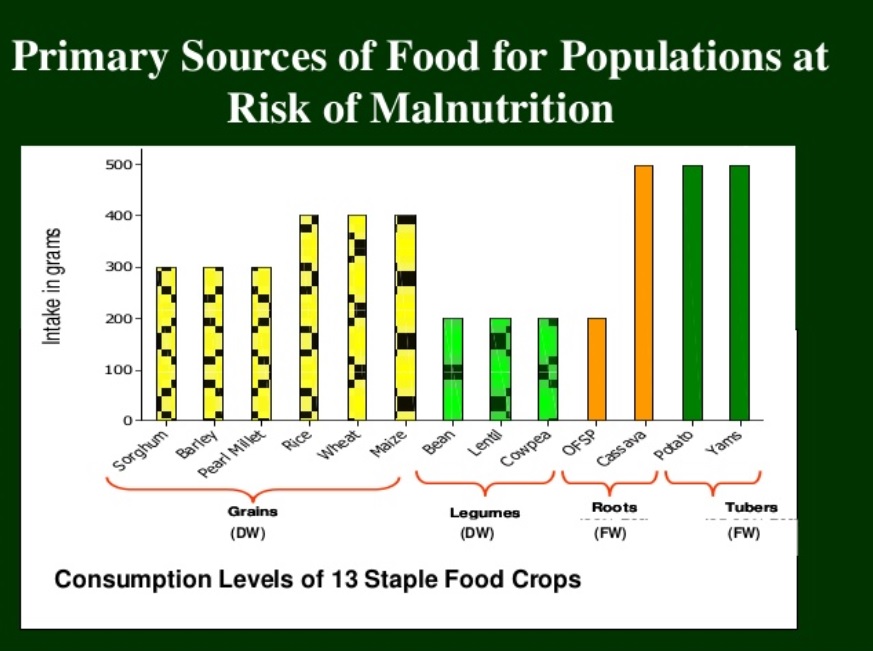 Primary Sources of Food for Populations at Risk of Malnutrition

Intake in grams

500
400
300
200
100
0

Sorghum
Barley
Pearl Millet
Rice
Wheat
Maize
Bean
Lentil
Cowpea
OFSP
Cassava
Potato
Yams

Grains
(DW)

Legumes
(DW)

Roots
(FW)

Tubers
(FW)

Consumption Levels of 13 Staple Food Crops